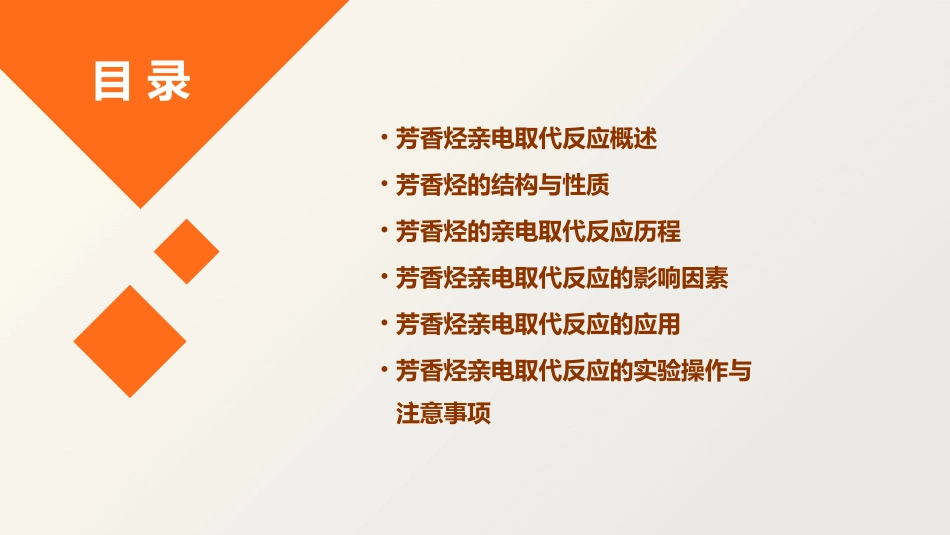 目录

• 芳香烃亲电取代反应概述
• 芳香烃的结构与性质
• 芳香烃的亲电取代反应历程
• 芳香烃亲电取代反应的影响因素
• 芳香烃亲电取代反应的应用
• 芳香烃亲电取代反应的实验操作与注意事项